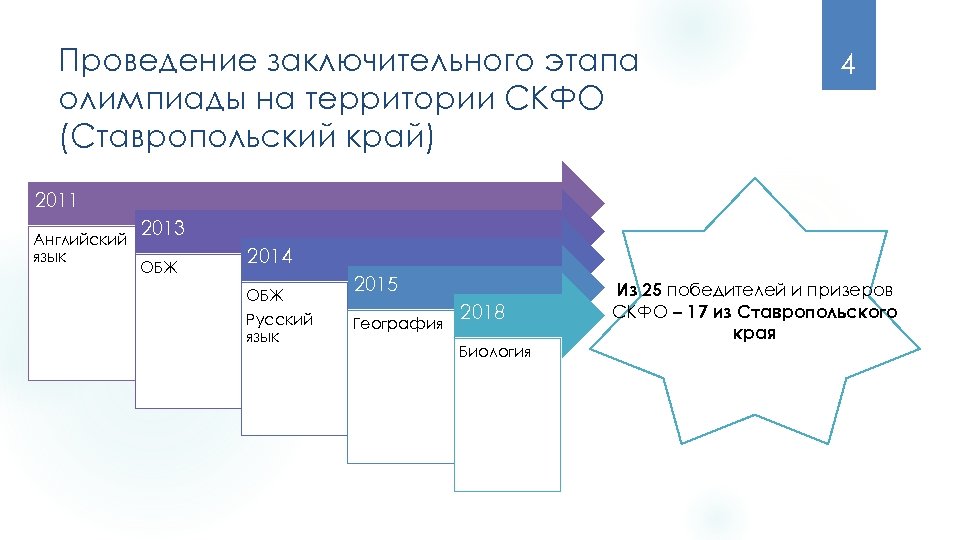 Проведение заключительного этапа олимпиады на территории СКФО (Ставропольский край)

4

2011

Английский язык

2013

ОБЖ

2014

ОБЖ

Русский язык

2015

География

2018

Биология

Из 25 победителей и призеров СКФО – 17 из Ставропольского края